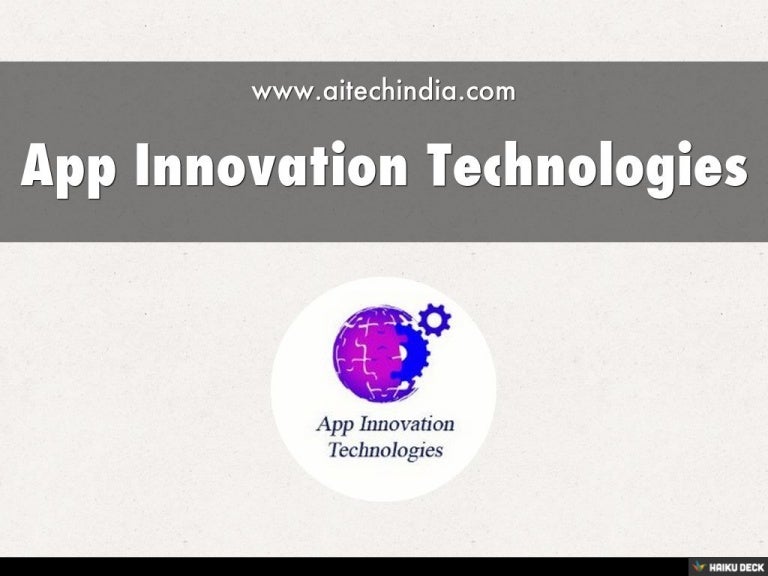 www.aitechindia.com

App Innovation Technologies

App Innovation Technologies

HAIKU DECK